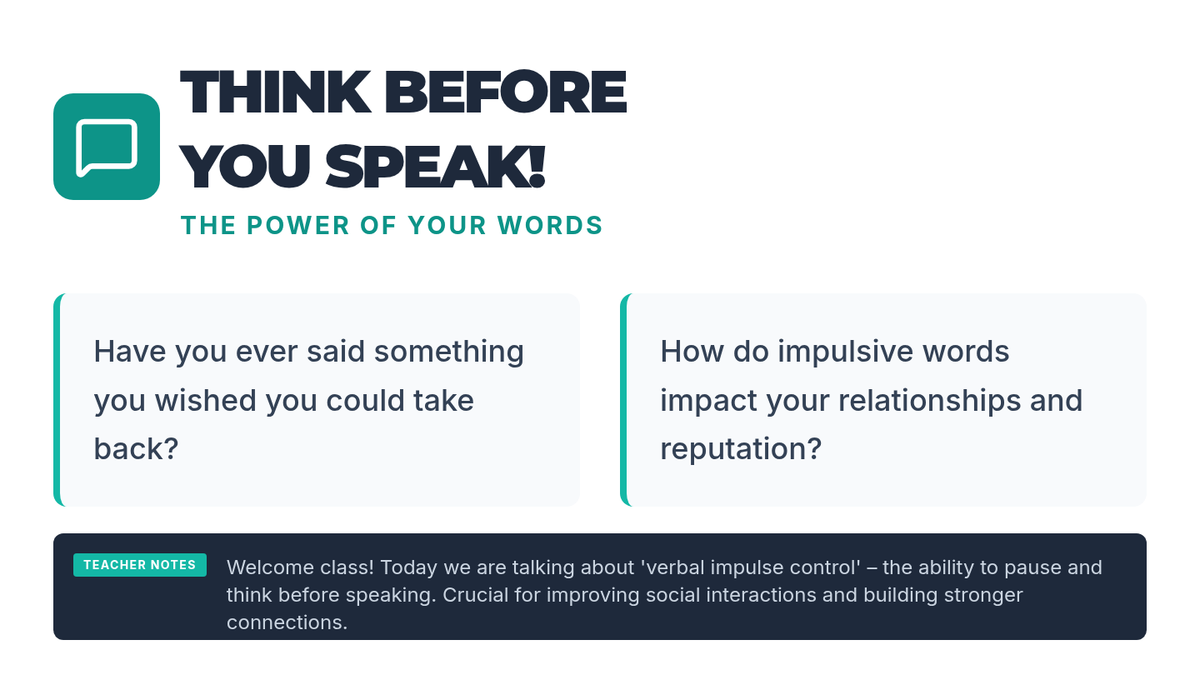 THINK BEFORE YOU SPEAK!

THE POWER OF YOUR WORDS

Have you ever said something you wished you could take back?

How do impulsive words impact your relationships and reputation?

TEACHER NOTES

Welcome class! Today we are talking about 'verbal impulse control' – the ability to pause and think before speaking. Crucial for improving social interactions and building stronger connections.